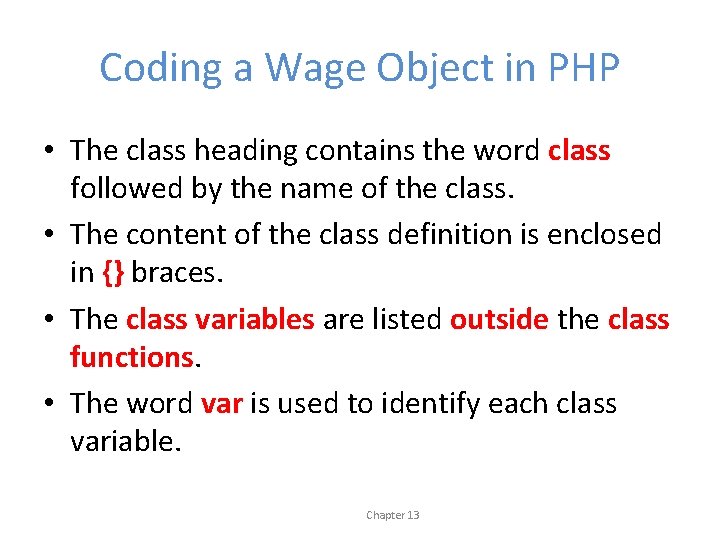 Coding a Wage Object in PHP

• The class heading contains the word class followed by the name of the class.

• The content of the class definition is enclosed in {} braces.

• The class variables are listed outside the class functions.

• The word var is used to identify each class variable.

Chapter 13